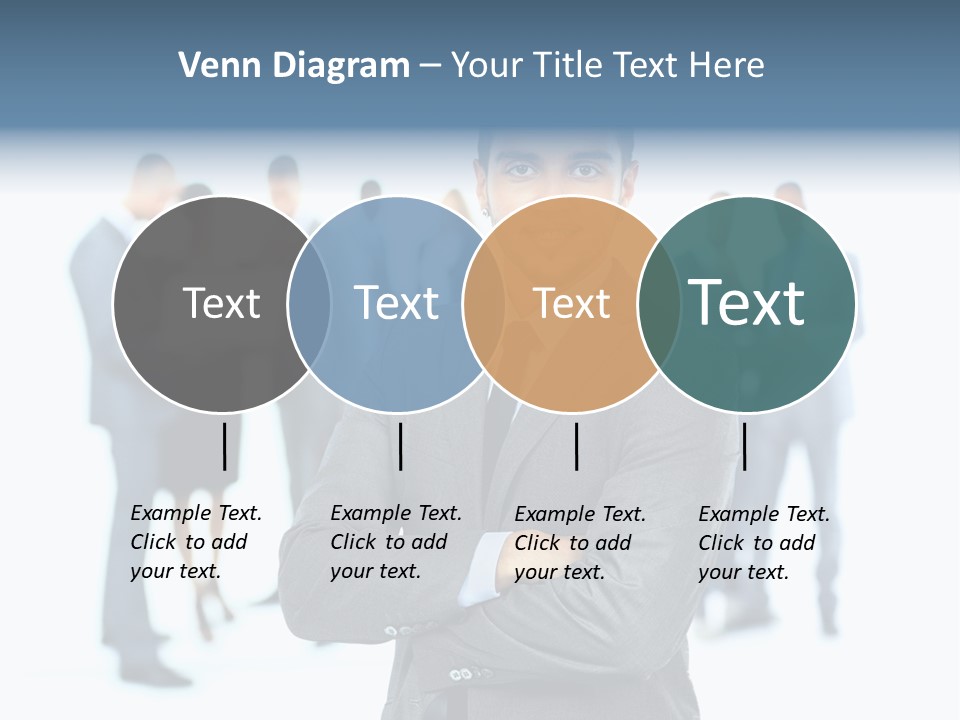 Venn Diagram – Your Title Text Here

Text

Text

Text

Text

Example Text. Click to add your text.

Example Text. Click to add your text.

Example Text. Click to add your text.

Example Text. Click to add your text.